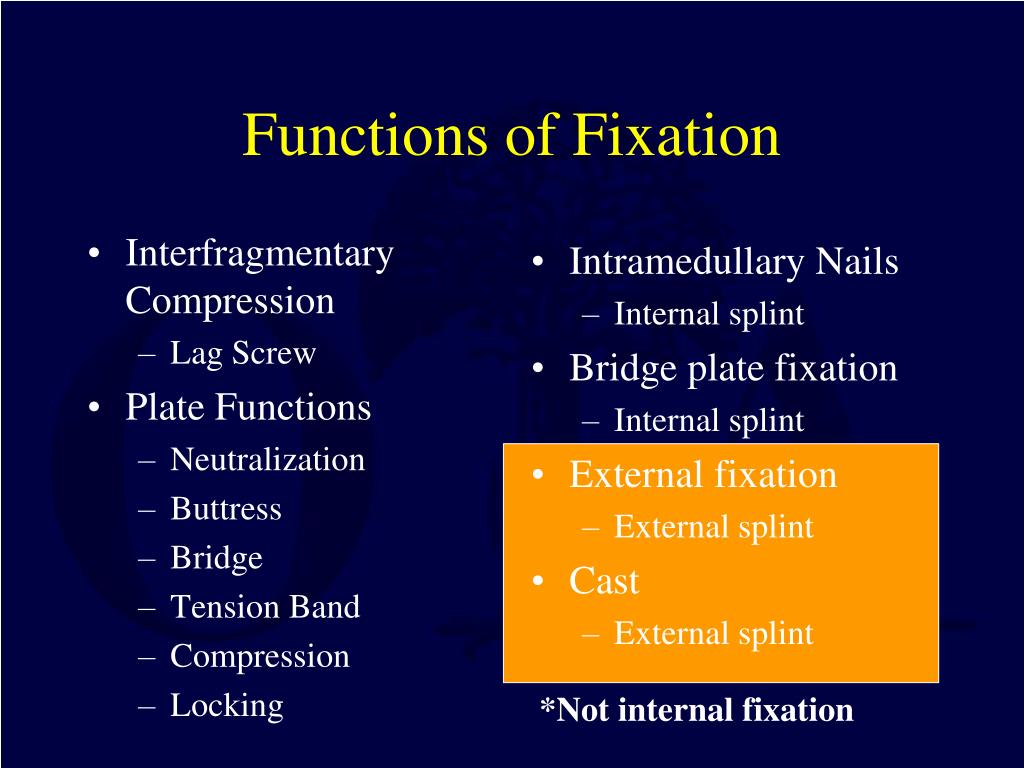 Functions of Fixation

• Interfragmentary Compression
– Lag Screw
• Plate Functions
– Neutralization
– Buttress
– Bridge
– Tension Band
– Compression
– Locking

• Intramedullary Nails
– Internal splint
• Bridge plate fixation
– Internal splint
• External fixation
– External splint
• Cast
– External splint

*Not internal fixation